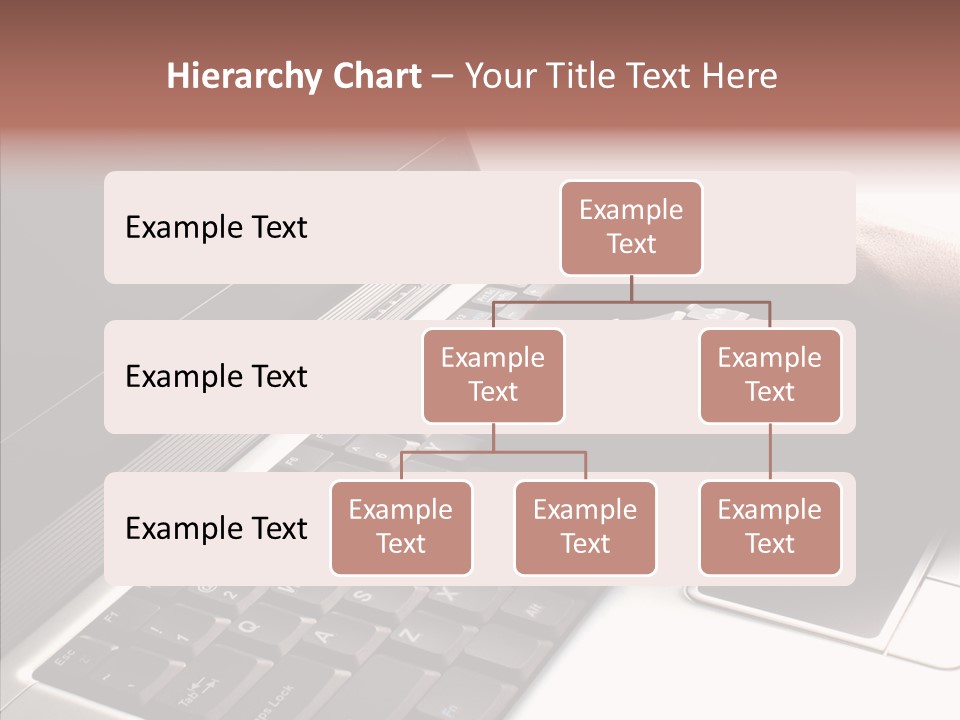 Hierarchy Chart – Your Title Text Here

Example Text

Example Text

Example Text

Example Text

Example Text

Example Text

Example Text

Example Text

Example Text